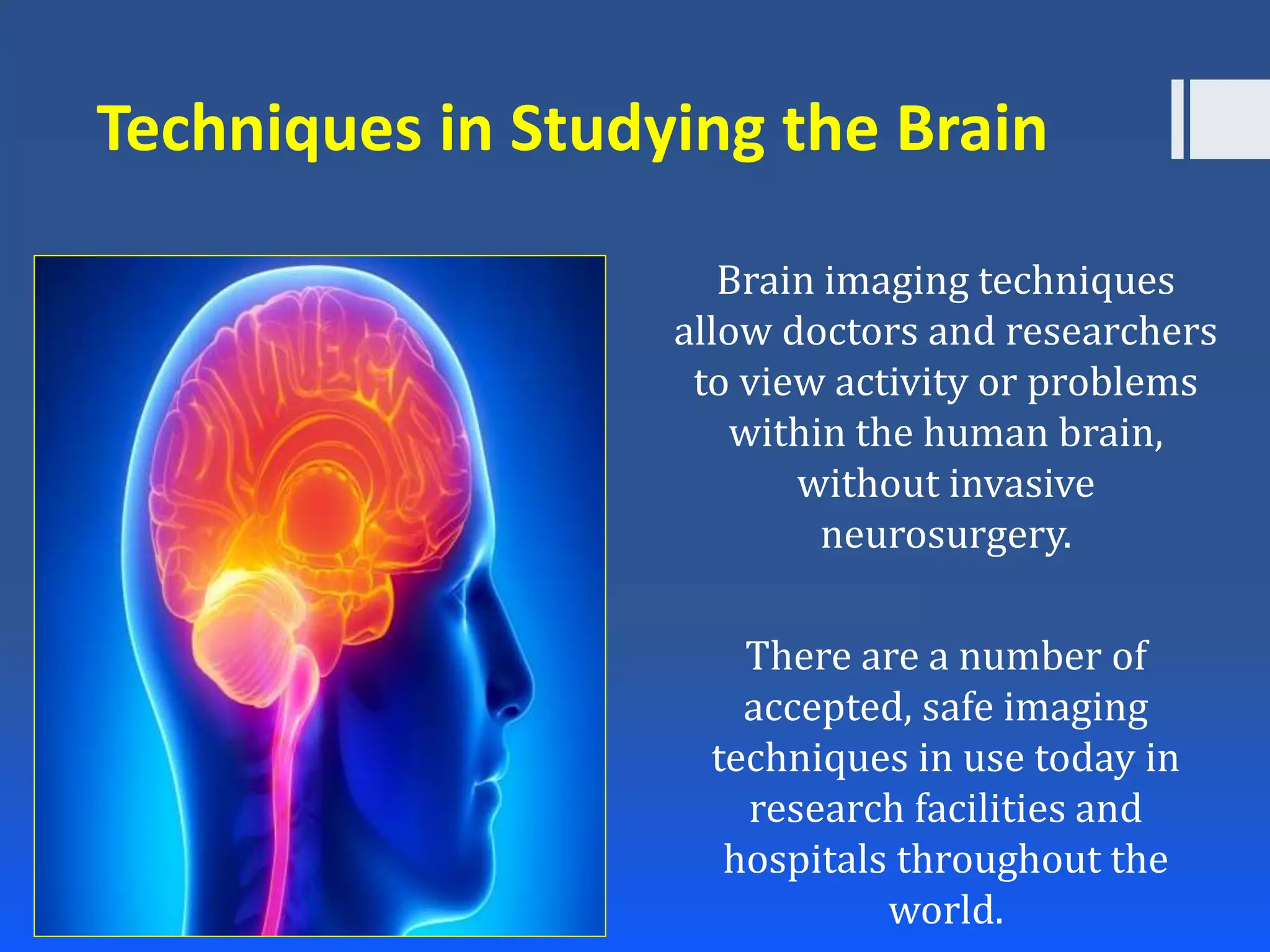 Techniques in Studying the Brain

Brain imaging techniques allow doctors and researchers to view activity or problems within the human brain, without invasive neurosurgery.

There are a number of accepted, safe imaging techniques in use today in research facilities and hospitals throughout the world.